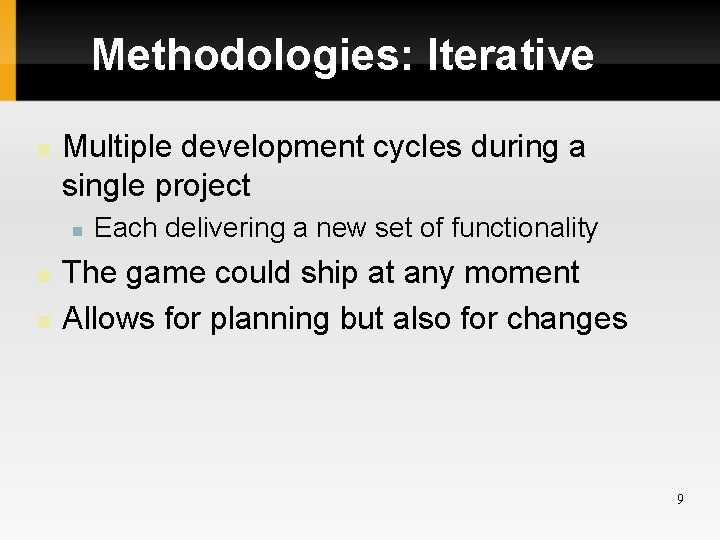 Methodologies: Iterative

Multiple development cycles during a single project

Each delivering a new set of functionality

The game could ship at any moment

Allows for planning but also for changes

9